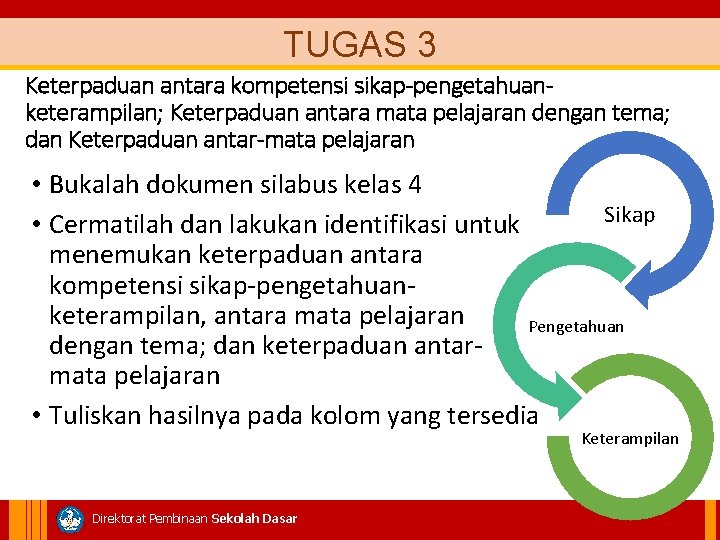 TUGAS 3

Keterpaduan antara kompetensi sikap-pengetahuan-keterampilan; Keterpaduan antara mata pelajaran dengan tema; dan Keterpaduan antar-mata pelajaran

• Bukalah dokumen silabus kelas 4
• Cermatilah dan lakukan identifikasi untuk menemukan keterpaduan antara kompetensi sikap-pengetahuan-keterampilan, antara mata pelajaran dengan tema; dan keterpaduan antar-mata pelajaran
• Tuliskan hasilnya pada kolom yang tersedia

Sikap

Pengetahuan

Keterampilan

Direktorat Pembinaan Sekolah Dasar